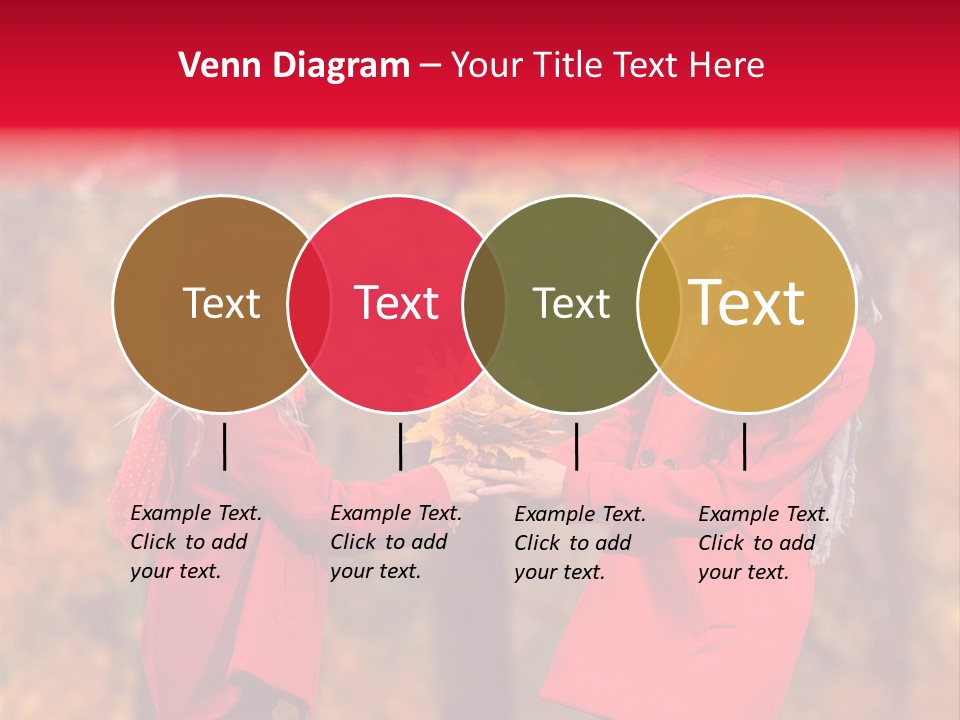 Venn Diagram – Your Title Text Here

Text

Text

Text

Text

Example Text. Click to add your text.

Example Text. Click to add your text.

Example Text. Click to add your text.

Example Text. Click to add your text.